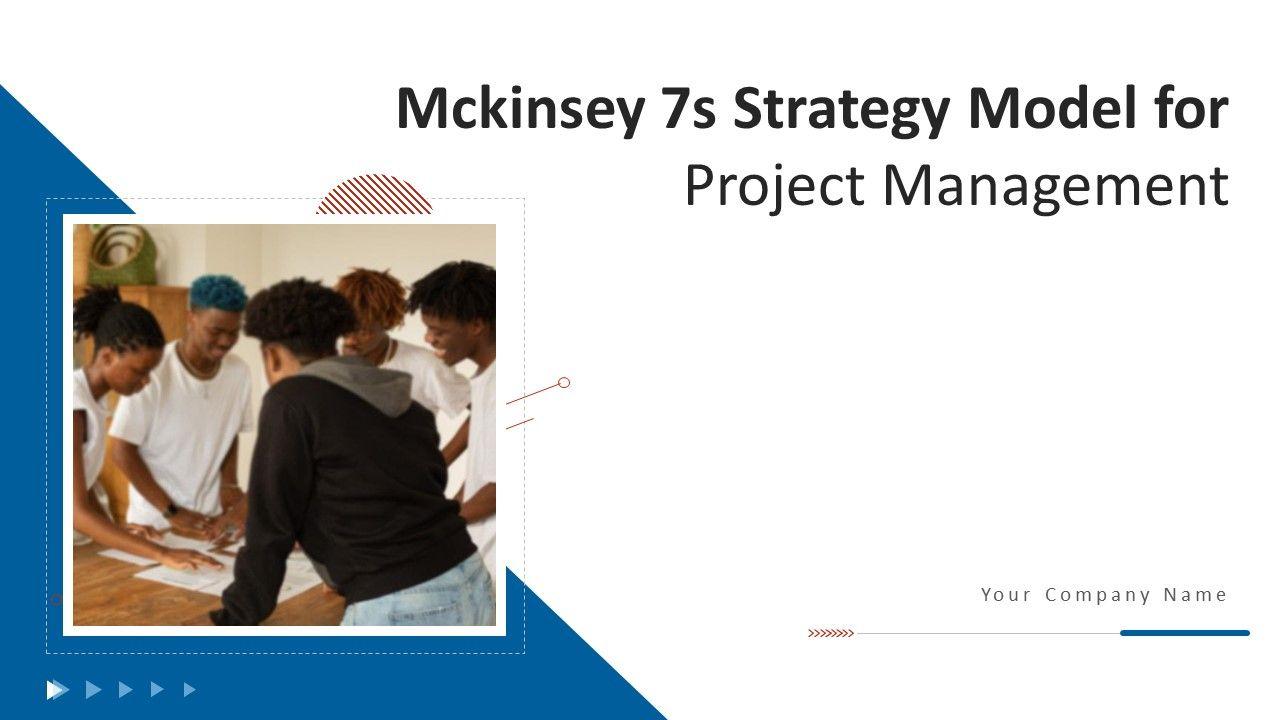 Mckinsey 7s Strategy Model for Project Management

Your Company Name